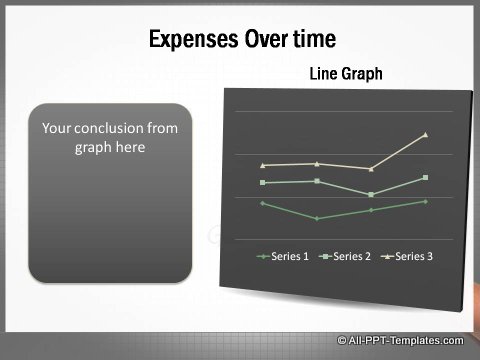 Expenses Over time

Line Graph

Your conclusion from graph here

Series 1 Series 2 Series 3

© All-PPT-Templates.com